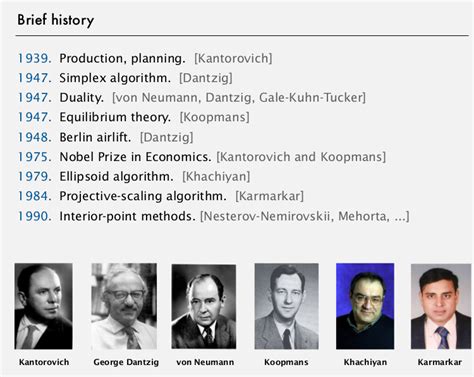 Brief history

1939. Production, planning. [Kantorovich]
1947. Simplex algorithm. [Dantzig]
1947. Duality. [von Neumann, Dantzig, Gale-Kuhn-Tucker]
1947. Equilibrium theory. [Koopmans]
1948. Berlin airlift. [Dantzig]
1975. Nobel Prize in Economics. [Kantorovich and Koopmans]
1979. Ellipsoid algorithm. [Khachiyan]
1984. Projective-scaling algorithm. [Karmarkar]
1990. Interior-point methods. [Nesterov-Nemirovskii, Mehorta, ...]

Kantorovich
George Dantzig
von Neumann
Koopmans
Khachiyan
Karmarkar